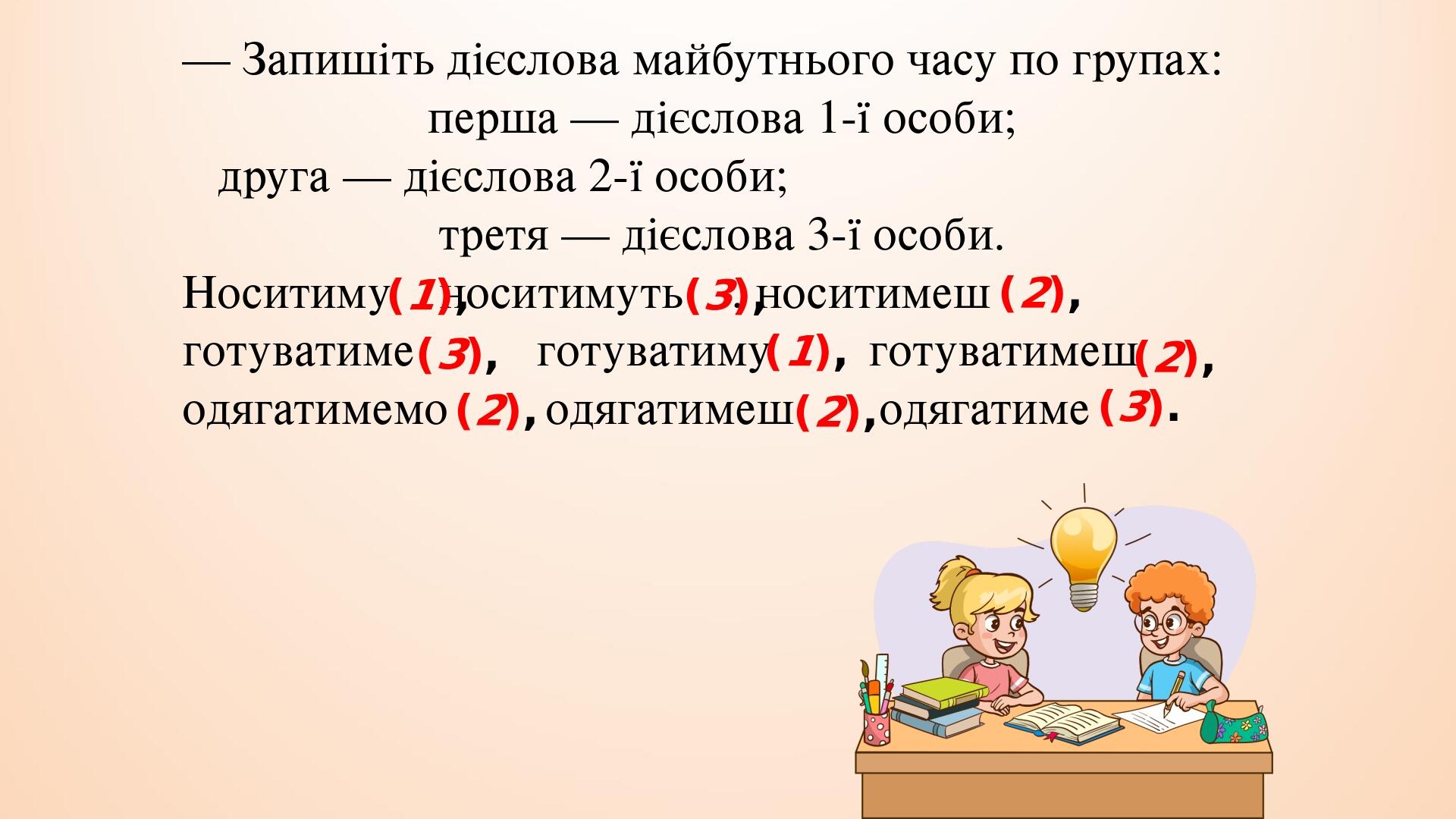 — Запишіть дієслова майбутнього часу по групах:
перша — дієслова 1-ї особи;
друга — дієслова 2-ї особи;
третя — дієслова 3-ї особи.

Носитиму (1), носитимуть (3), носитимеш (2), готуватиме (3), готуватиму (1), готуватимеш (2), одягатимемо (2), одягатимеш (2), одягатиме (3).